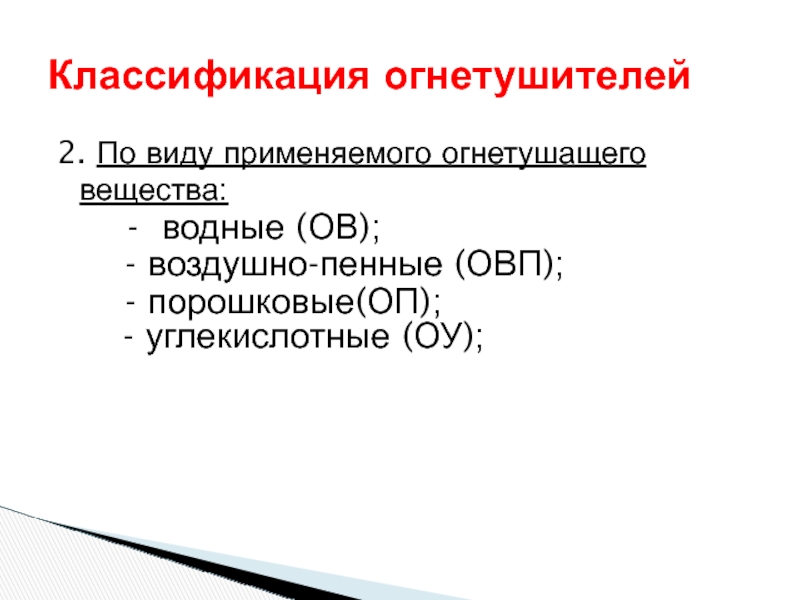 Классификация огнетушителей

2. По виду применяемого огнетушащего вещества:

- водные (ОВ);
- воздушно-пенные (ОВП);
- порошковые(ОП);
- углекислотные (ОУ);